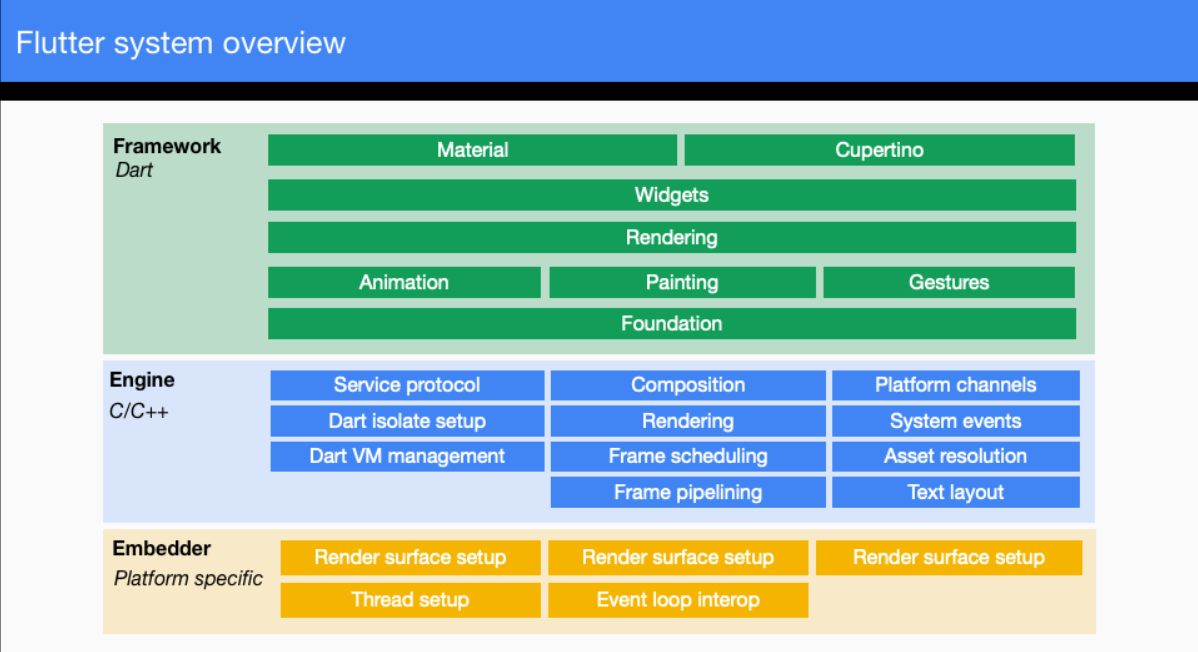 Flutter system overview

Framework
Dart

Material
Cupertino
Widgets
Rendering
Animation
Painting
Gestures
Foundation

Engine
C/C++

Service protocol
Composition
Platform channels
Dart isolate setup
Rendering
System events
Dart VM management
Frame scheduling
Asset resolution
Frame pipelining
Text layout

Embedder
Platform specific

Render surface setup
Render surface setup
Render surface setup
Thread setup
Event loop interop